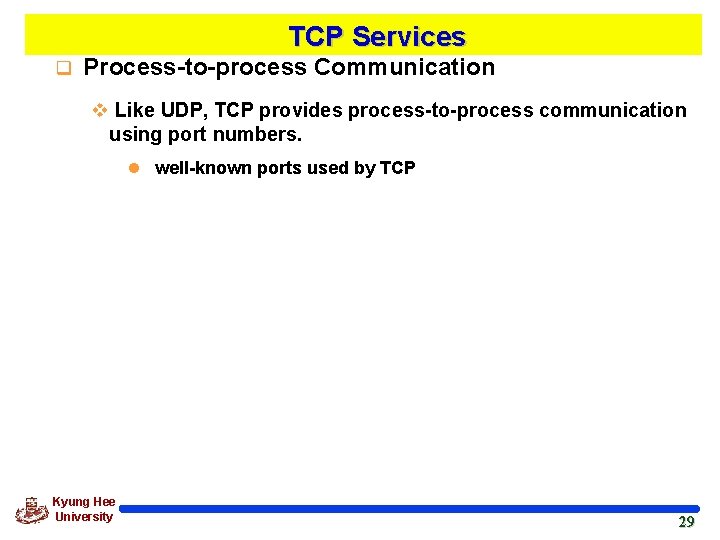 TCP Services

Process-to-process Communication

Like UDP, TCP provides process-to-process communication using port numbers.

well-known ports used by TCP

Kyung Hee University

29